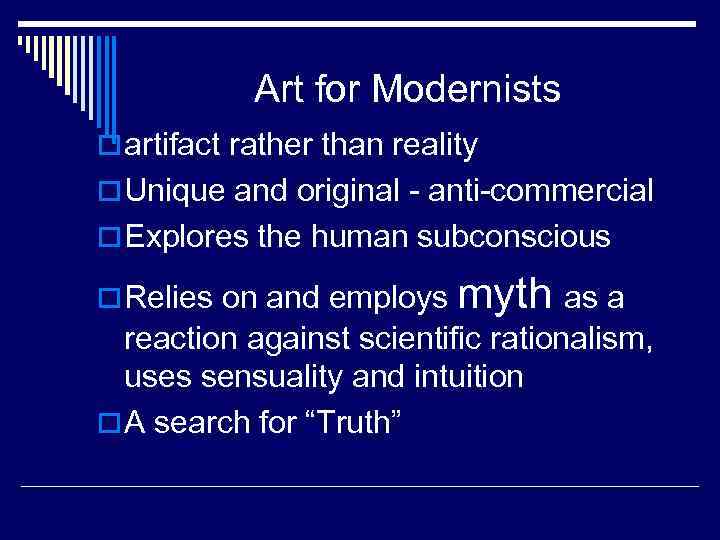 Art for Modernists

artifact rather than reality

Unique and original - anti-commercial

Explores the human subconscious

Relies on and employs myth as a reaction against scientific rationalism, uses sensuality and intuition

A search for “Truth”